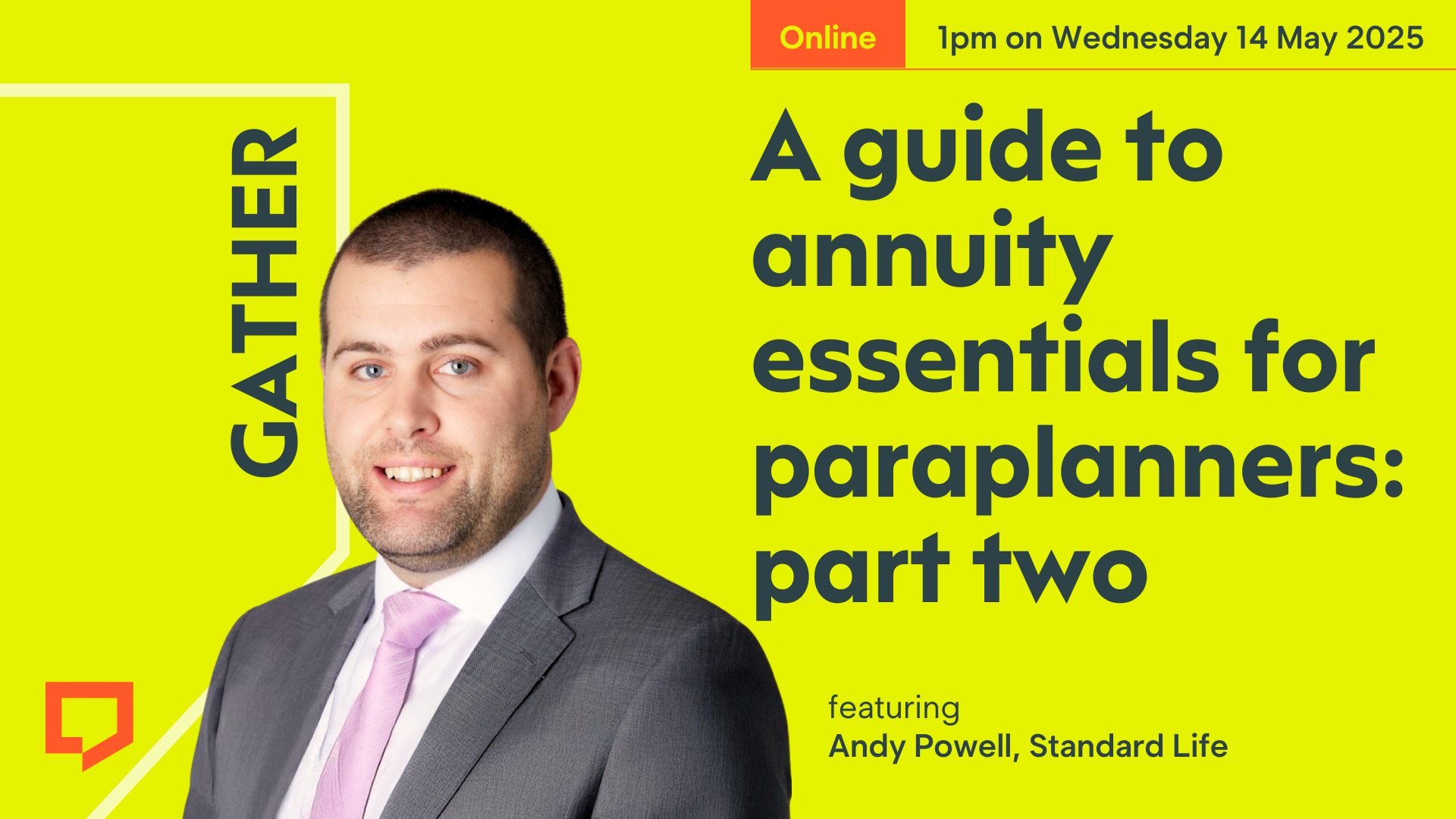 Online

1pm on Wednesday 14 May 2025

GATHER

A guide to annuity essentials for paraplanners: part two

featuring
Andy Powell, Standard Life